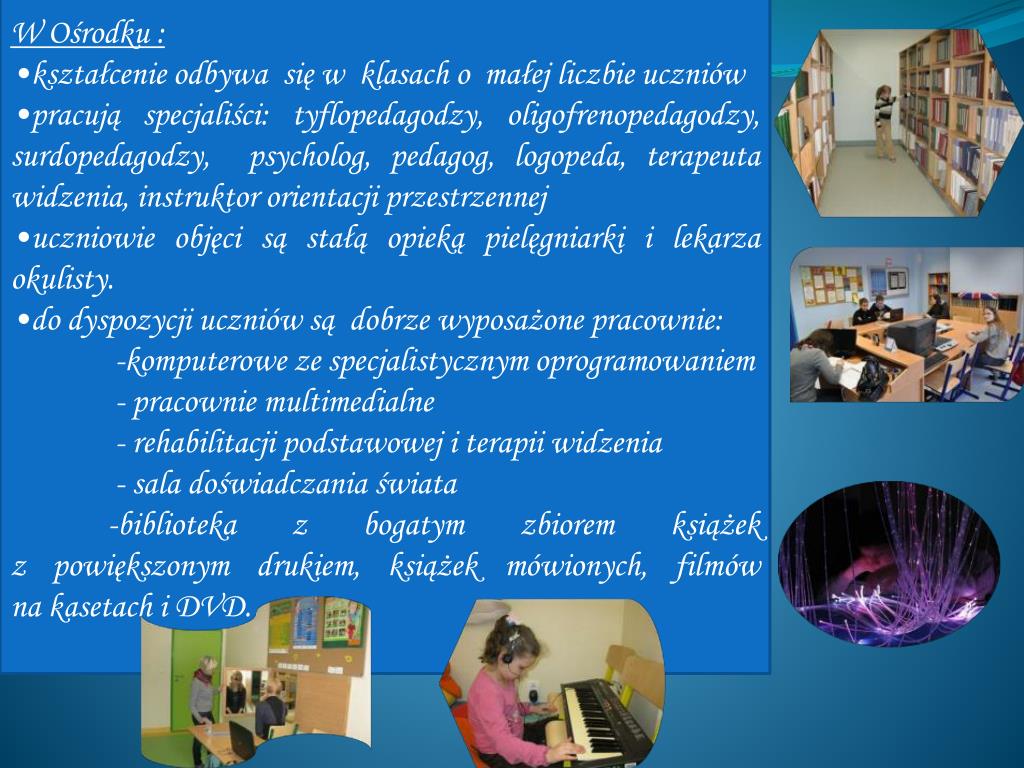 W Ośrodku :

•kształcenie odbywa się w klasach o małej liczbie uczniów

•pracują specjaliści: tyflopedagodzy, oligofrenopedagodzy, surdopedagodzy, psycholog, pedagog, logopeda, terapeuta widzenia, instruktor orientacji przestrzennej

•uczniowie objęci są stałą opieką pielęgniarki i lekarza okulisty.

•do dyspozycji uczniów są dobrze wyposażone pracownie:

-komputerowe ze specjalistycznym oprogramowaniem

- pracownie multimedialne

- rehabilitacji podstawowej i terapii widzenia

- sala doświadczania świata

-biblioteka z bogatym zbiorem książek z powiększonym drukiem, książek mówionych, filmów na kasetach i DVD.